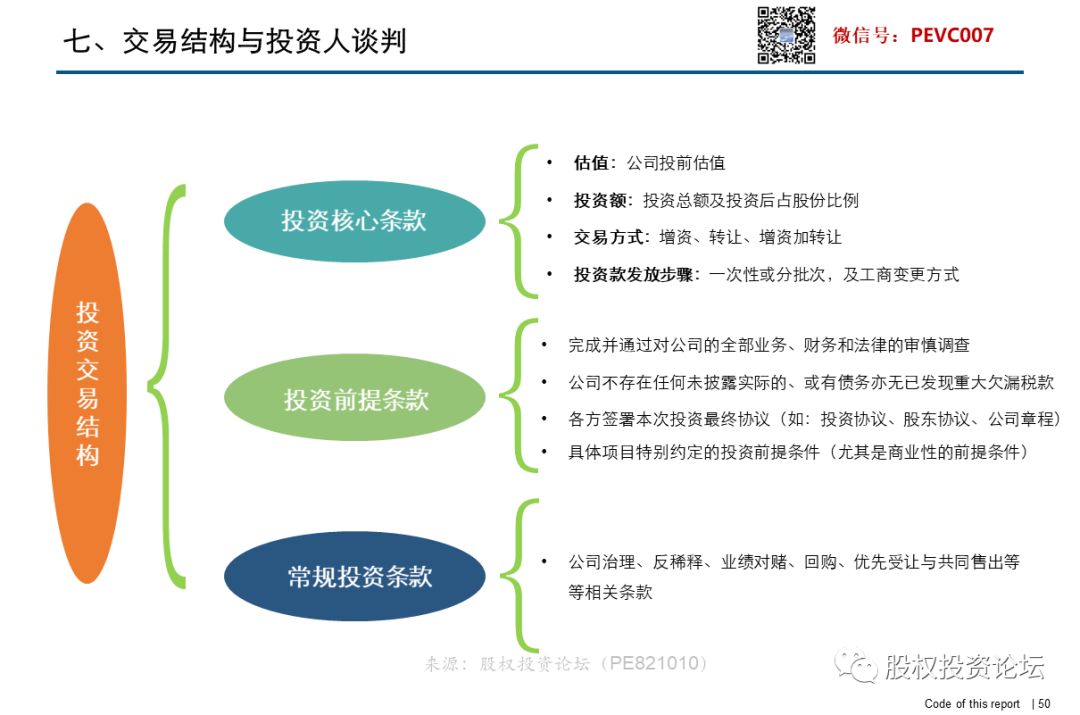 七、交易结构与投资人谈判

微信号：PEVC007

投资交易结构

投资核心条款

• 估值：公司投前估值
• 投资额：投资总额及投资后占股份比例
• 交易方式：增资、转让、增资加转让
• 投资款发放步骤：一次性或分批次，及工商变更方式

投资前提条款

• 完成并通过对公司的全部业务、财务和法律的审慎调查
• 公司不存在任何未披露实际的、或有债务亦无已发现重大欠漏税款
• 各方签署本次投资最终协议（如：投资协议、股东协议、公司章程）
• 具体项目特别约定的投资前提条件（尤其是商业性的前提条件）

常规投资条款

• 公司治理、反稀释、业绩对赌、回购、优先受让与共同售出等等相关条款

来源：股权投资论坛（PE821010）

股权投资论坛

Code of this report | 50